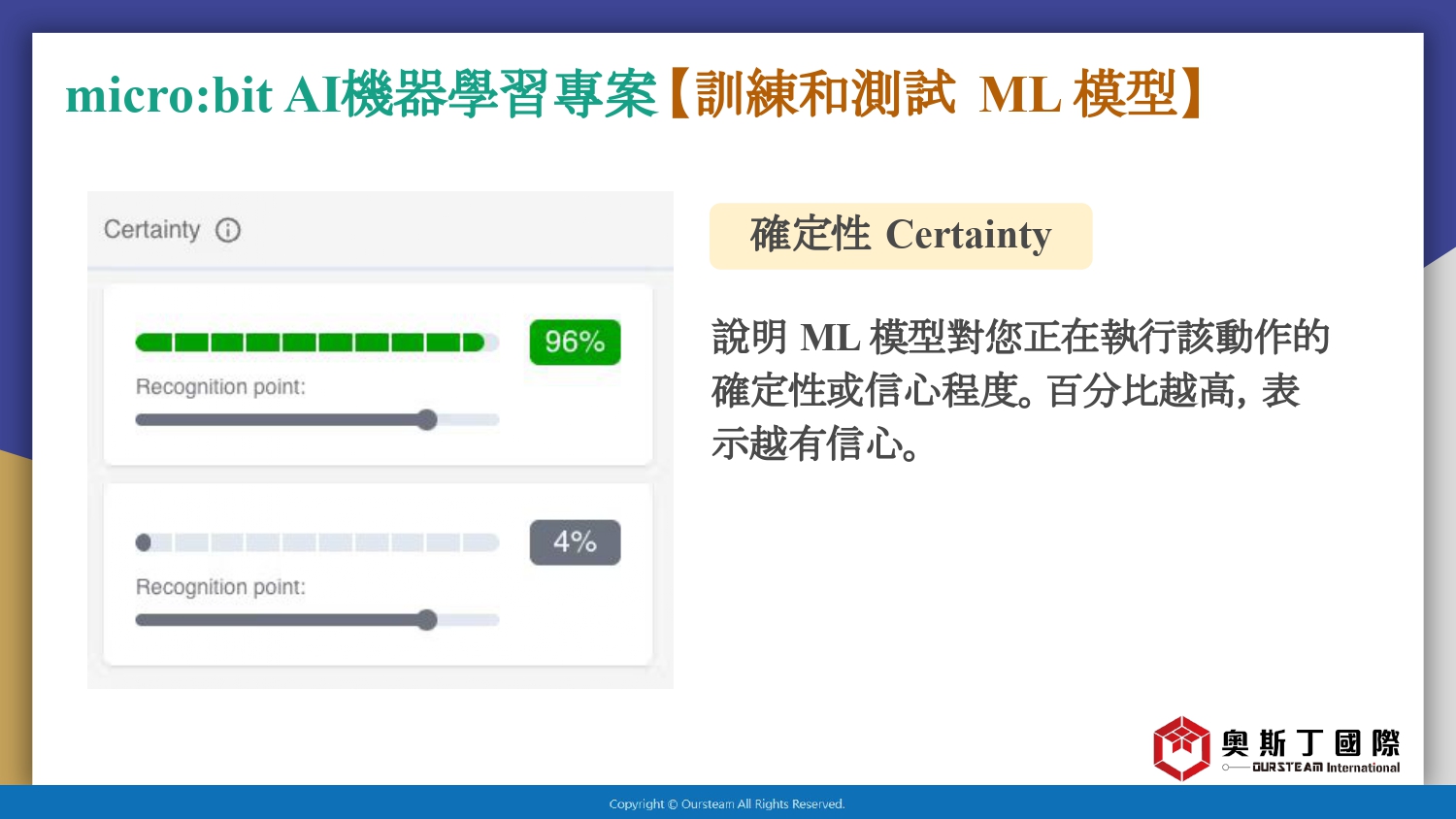 micro:bit AI機器學習專案【訓練和測試 ML 模型】

Certainty

96%

Recognition point:

4%

Recognition point:

確定性 Certainty

說明 ML 模型對您正在執行該動作的確定性或信心程度。百分比越高, 表示越有信心。

奧斯丁國際
OURSTEAM International

Copyright © Oursteam All Rights Reserved.